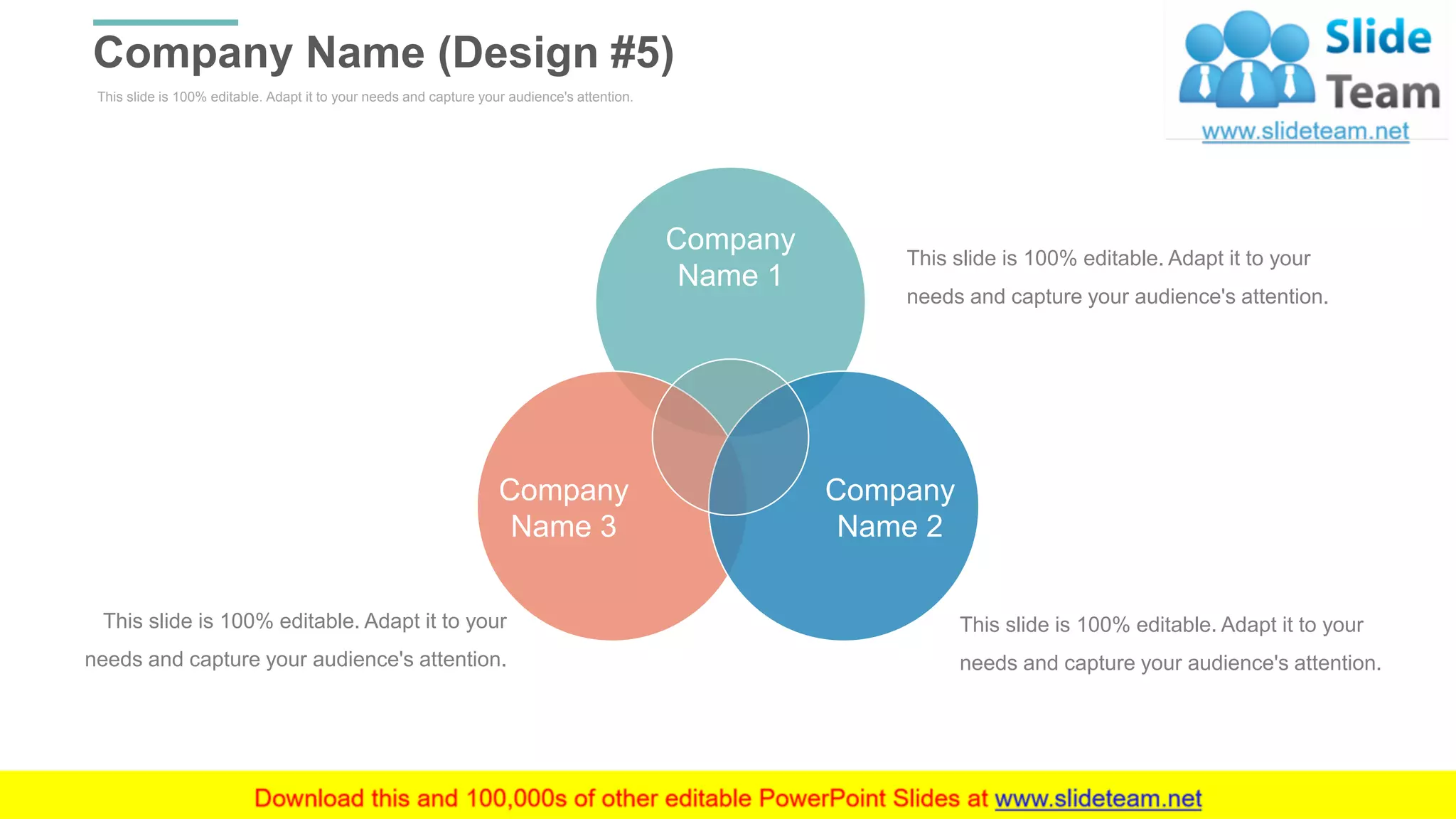 Company Name (Design #5)

This slide is 100% editable. Adapt it to your needs and capture your audience's attention.

Slide Team
www.slideteam.net

Company Name 1

This slide is 100% editable. Adapt it to your needs and capture your audience's attention.

Company Name 3

Company Name 2

This slide is 100% editable. Adapt it to your needs and capture your audience's attention.

This slide is 100% editable. Adapt it to your needs and capture your audience's attention.

Download this and 100,000s of other editable PowerPoint Slides at www.slideteam.net